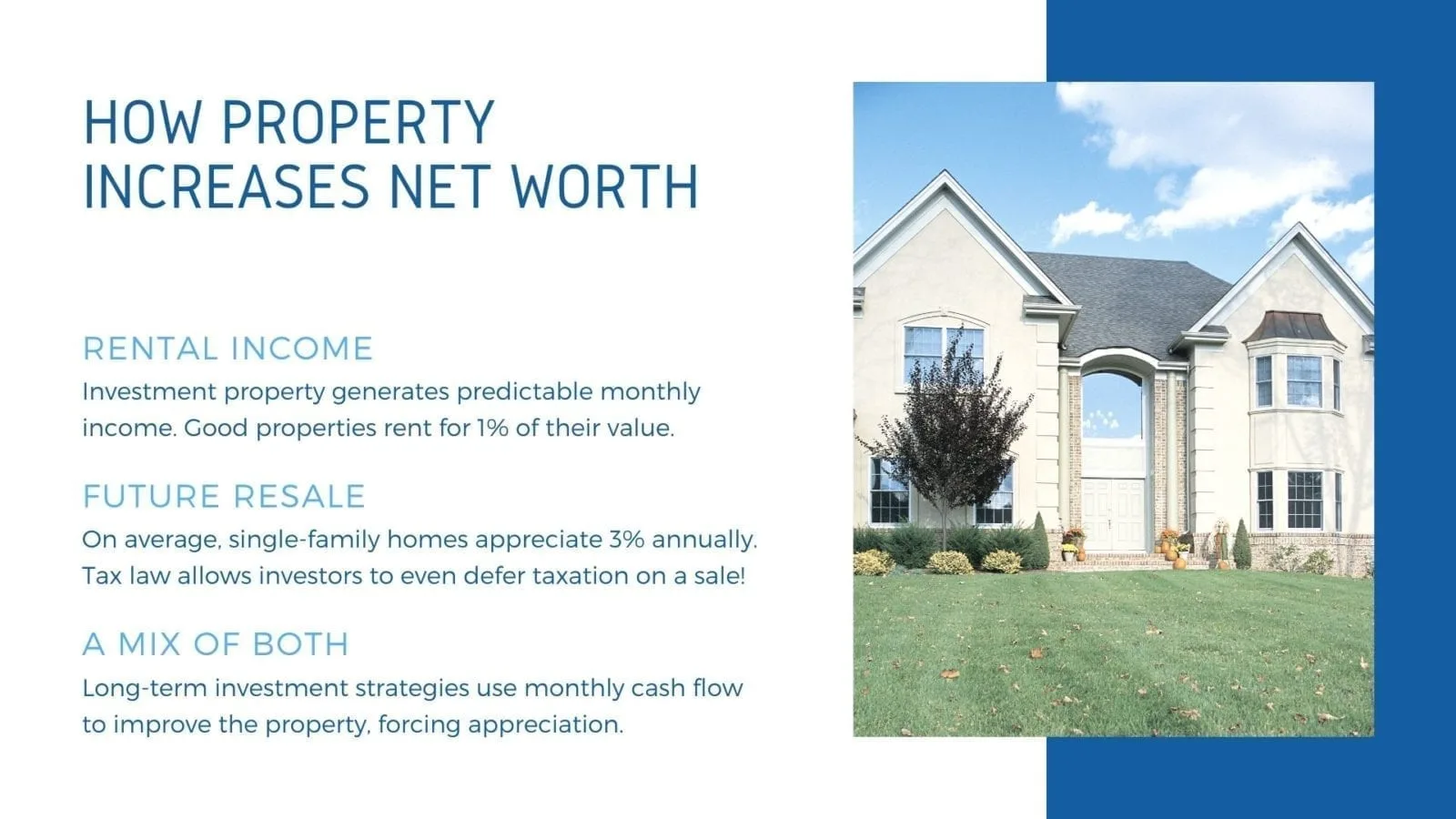 HOW PROPERTY INCREASES NET WORTH

RENTAL INCOME

Investment property generates predictable monthly income. Good properties rent for 1% of their value.

FUTURE RESALE

On average, single-family homes appreciate 3% annually. Tax law allows investors to even defer taxation on a sale!

A MIX OF BOTH

Long-term investment strategies use monthly cash flow to improve the property, forcing appreciation.